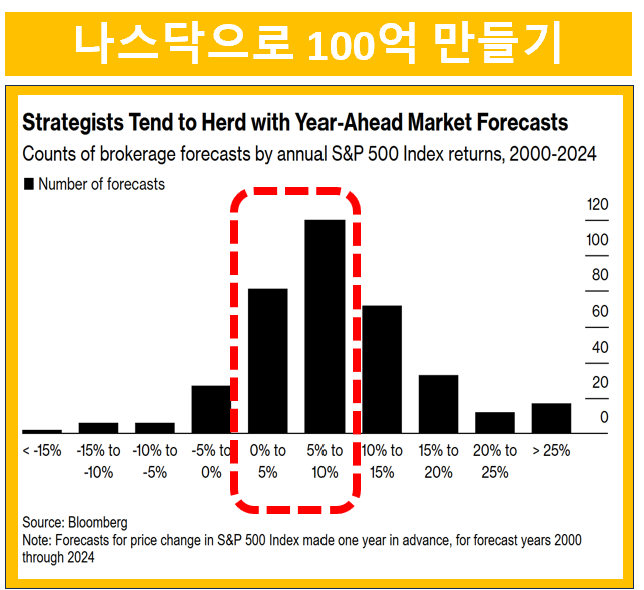 나스닥으로 100억 만들기

Strategists Tend to Herd with Year-Ahead Market Forecasts

Counts of brokerage forecasts by annual S&P 500 Index returns, 2000-2024

■ Number of forecasts

120
100
80
60
40
20
0

< -15%
-15% to -10%
-10% to -5%
-5% to 0%
0% to 5%
5% to 10%
10% to 15%
15% to 20%
20% to 25%
> 25%

Source: Bloomberg
Note: Forecasts for price change in S&P 500 Index made one year in advance, for forecast years 2000 through 2024